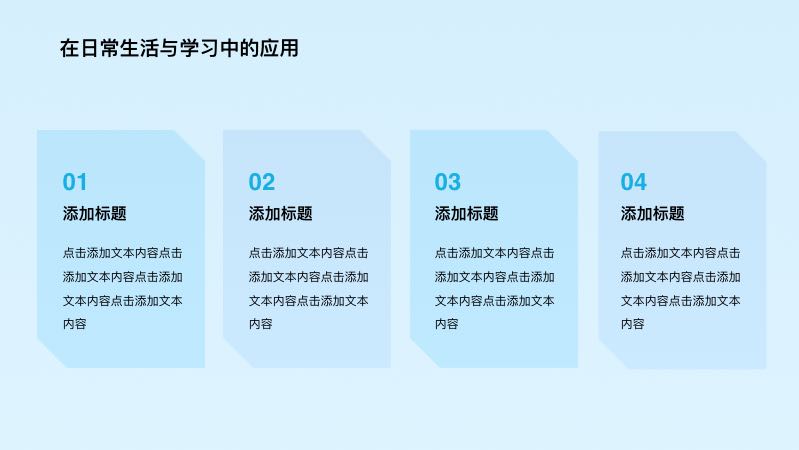 在日常生活与学习中的应用

01

添加标题

点击添加文本内容点击添加文本内容点击添加文本内容点击添加文本内容

02

添加标题

点击添加文本内容点击添加文本内容点击添加文本内容点击添加文本内容

03

添加标题

点击添加文本内容点击添加文本内容点击添加文本内容点击添加文本内容

04

添加标题

点击添加文本内容点击添加文本内容点击添加文本内容点击添加文本内容